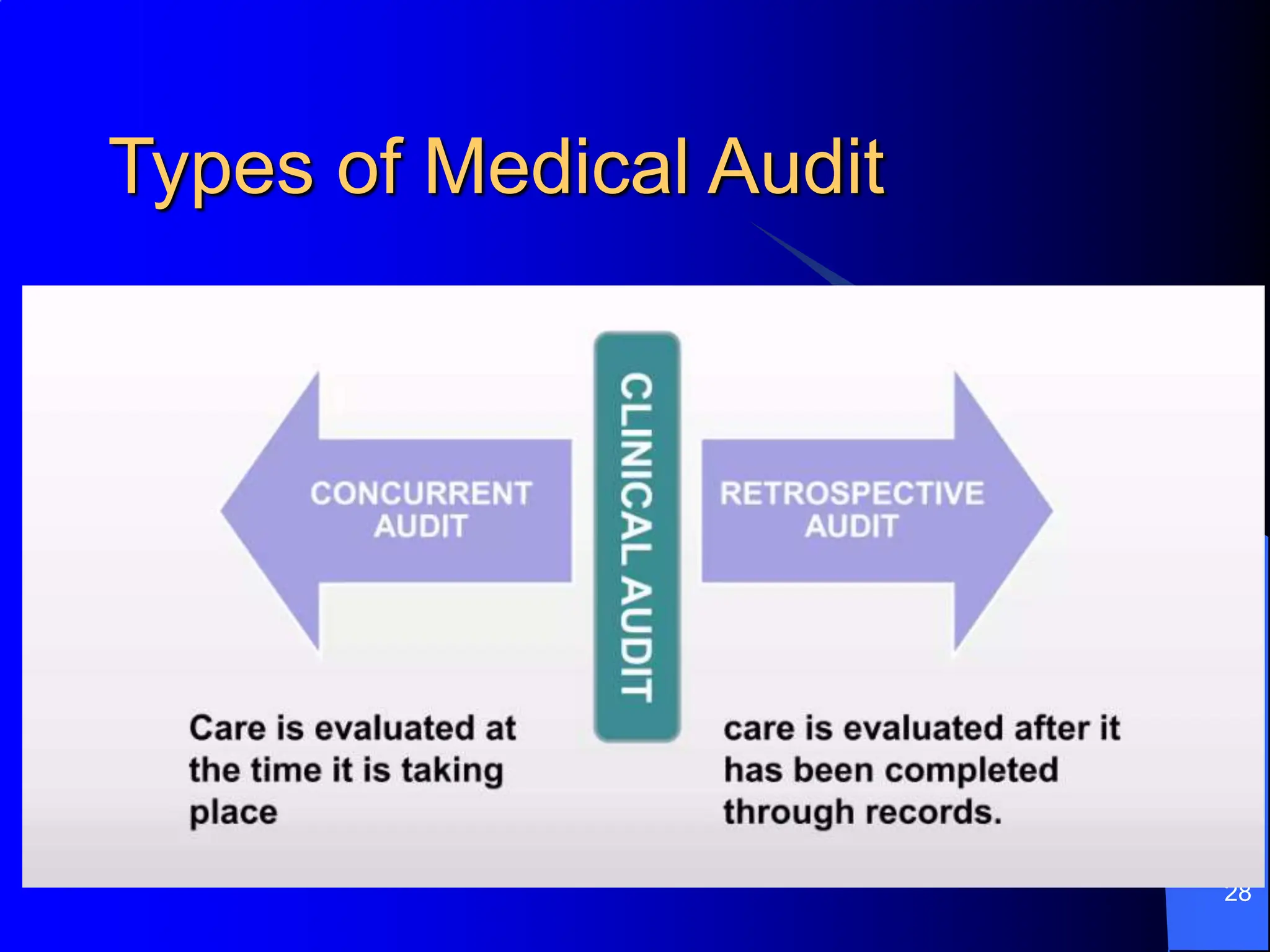 Types of Medical Audit

CONCURRENT AUDIT

CLINICAL AUDIT

RETROSPECTIVE AUDIT

Care is evaluated at the time it is taking place

care is evaluated after it has been completed through records.

28